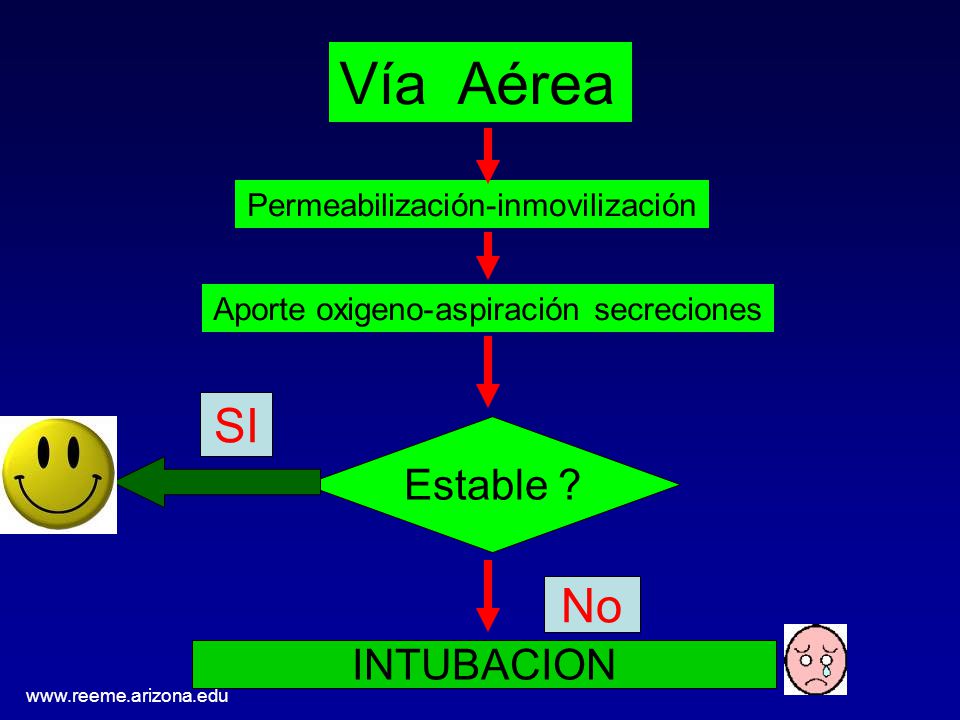 Vía Aérea

Permeabilización-inmovilización

Aporte oxigeno-aspiración secreciones

SI

Estable ?

No

INTUBACION

www.reeme.arizona.edu